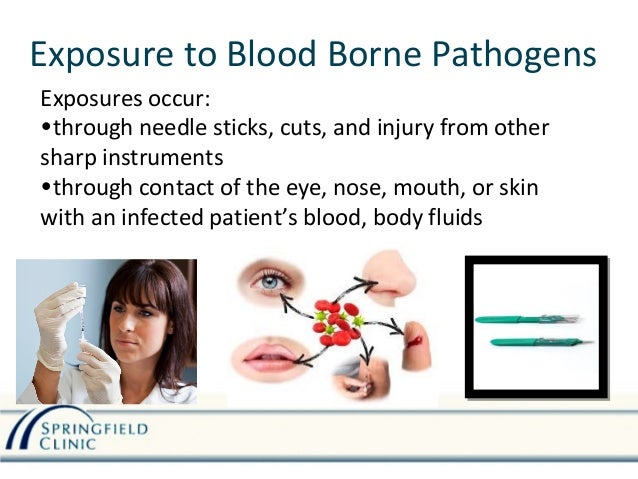 Exposure to Blood Borne Pathogens

Exposures occur:
•through needle sticks, cuts, and injury from other sharp instruments
•through contact of the eye, nose, mouth, or skin with an infected patient's blood, body fluids

SPRINGFIELD CLINIC